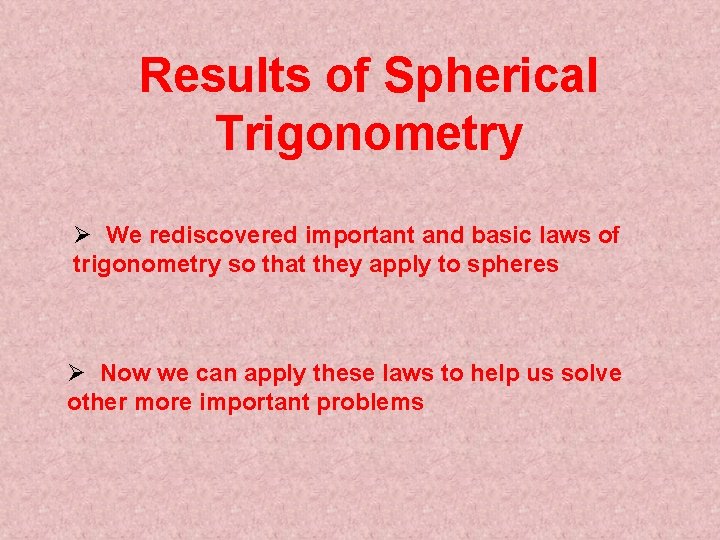 Results of Spherical Trigonometry

➢ We rediscovered important and basic laws of trigonometry so that they apply to spheres

➢ Now we can apply these laws to help us solve other more important problems